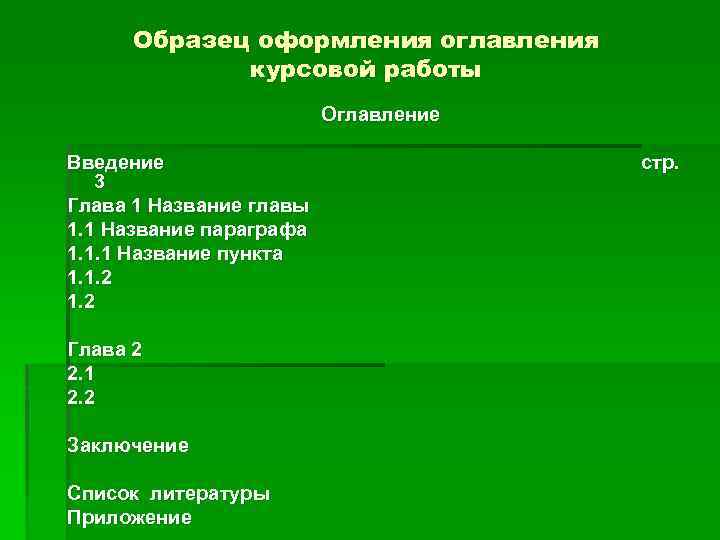 Образец оформления оглавления курсовой работы

Оглавление

Введение стр. 3

Глава 1 Название главы
1.1 Название параграфа
1.1.1 Название пункта
1.1.2
1.2

Глава 2
2.1
2.2

Заключение

Список литературы
Приложение